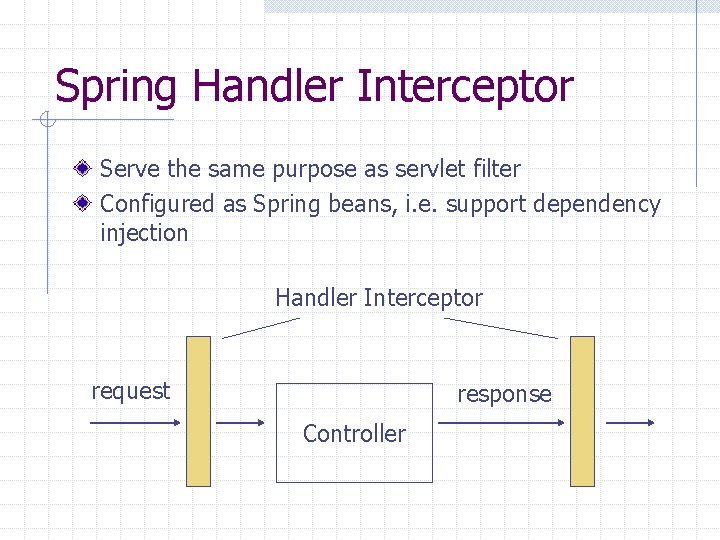 Spring Handler Interceptor

Serve the same purpose as servlet filter

Configured as Spring beans, i.e. support dependency injection

Handler Interceptor

request

Controller

response